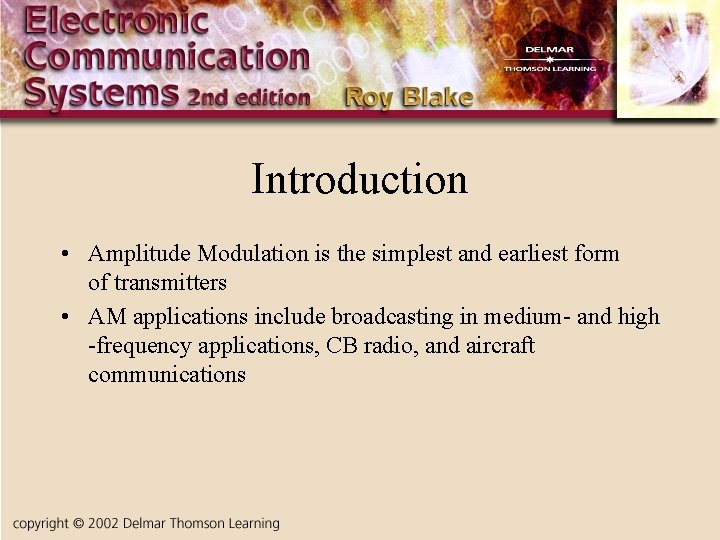 Electronic Communication Systems 2nd edition Roy Blake

DELMAR
THOMSON LEARNING

Introduction

• Amplitude Modulation is the simplest and earliest form of transmitters
• AM applications include broadcasting in medium- and high -frequency applications, CB radio, and aircraft communications

copyright © 2002 Delmar Thomson Learning